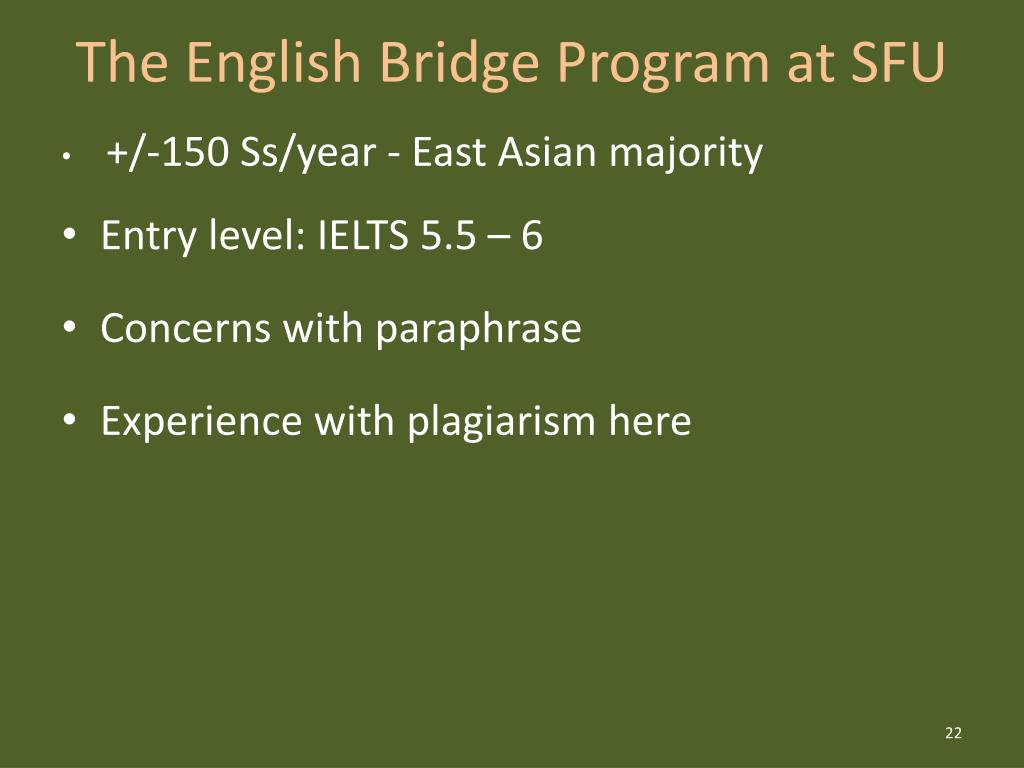 The English Bridge Program at SFU

• +/-150 Ss/year - East Asian majority
• Entry level: IELTS 5.5 – 6
• Concerns with paraphrase
• Experience with plagiarism here

22